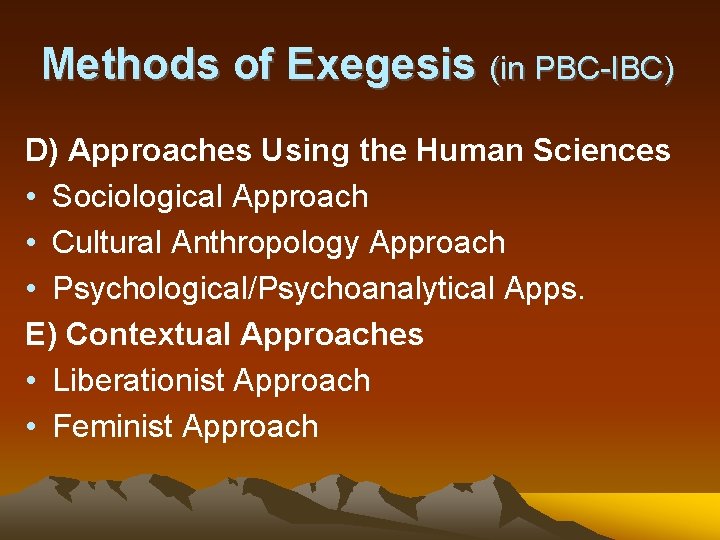 Methods of Exegesis (in PBC-IBC)

D) Approaches Using the Human Sciences
• Sociological Approach
• Cultural Anthropology Approach
• Psychological/Psychoanalytical Apps.

E) Contextual Approaches
• Liberationist Approach
• Feminist Approach